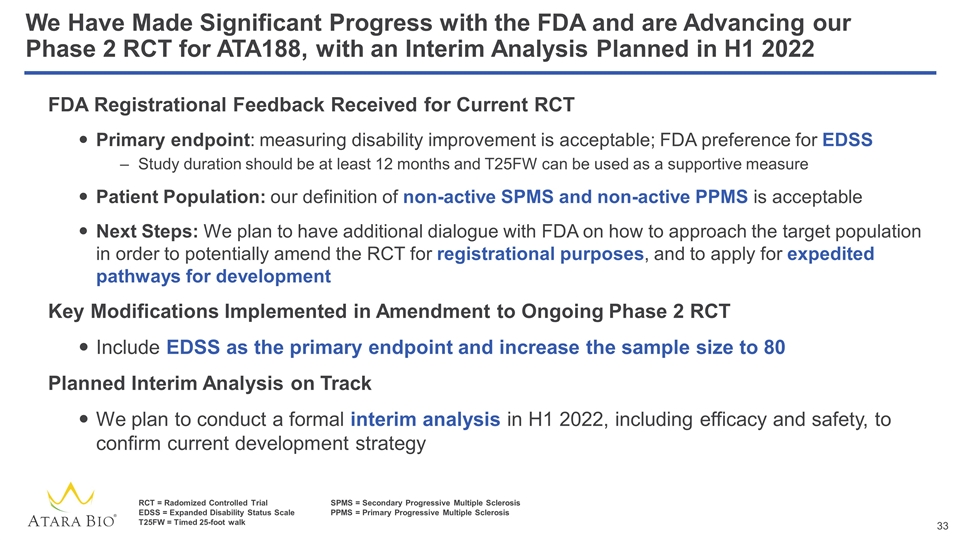 We Have Made Significant Progress with the FDA and are Advancing our Phase 2 RCT for ATA188, with an Interim Analysis Planned in H1 2022

FDA Registrational Feedback Received for Current RCT

• Primary endpoint: measuring disability improvement is acceptable; FDA preference for EDSS

– Study duration should be at least 12 months and T25FW can be used as a supportive measure

• Patient Population: our definition of non-active SPMS and non-active PPMS is acceptable

• Next Steps: We plan to have additional dialogue with FDA on how to approach the target population in order to potentially amend the RCT for registrational purposes, and to apply for expedited pathways for development

Key Modifications Implemented in Amendment to Ongoing Phase 2 RCT

• Include EDSS as the primary endpoint and increase the sample size to 80

Planned Interim Analysis on Track

• We plan to conduct a formal interim analysis in H1 2022, including efficacy and safety, to confirm current development strategy

ATARA BIO®

RCT = Radomized Controlled Trial
EDSS = Expanded Disability Status Scale
T25FW = Timed 25-foot walk

SPMS = Secondary Progressive Multiple Sclerosis
PPMS = Primary Progressive Multiple Sclerosis

33